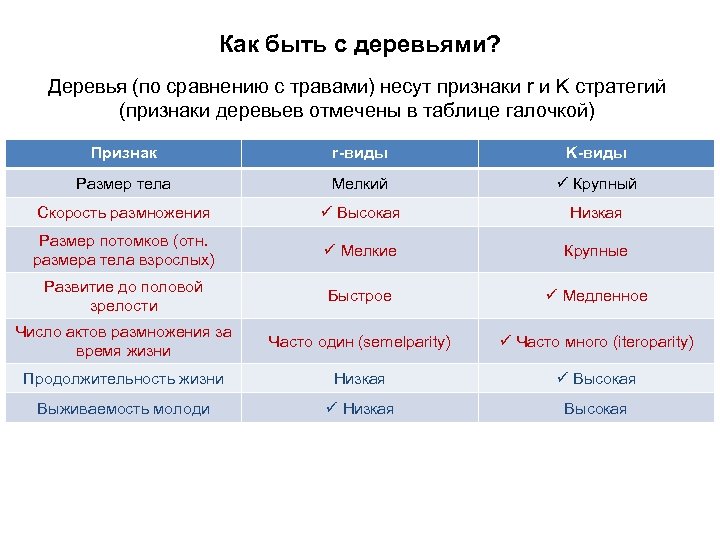 Как быть с деревьями?

Деревья (по сравнению с травами) несут признаки r и K стратегий (признаки деревьев отмечены в таблице галочкой)

| Признак | r-виды | K-виды |
|---|---|---|
| Размер тела | Мелкий | ✓ Крупный |
| Скорость размножения | ✓ Высокая | Низкая |
| Размер потомков (отн. размера тела взрослых) | ✓ Мелкие | Крупные |
| Развитие до половой зрелости | Быстрое | ✓ Медленное |
| Число актов размножения за время жизни | Часто один (semelparity) | ✓ Часто много (iteroparity) |
| Продолжительность жизни | Низкая | ✓ Высокая |
| Выживаемость молоди | ✓ Низкая | Высокая |